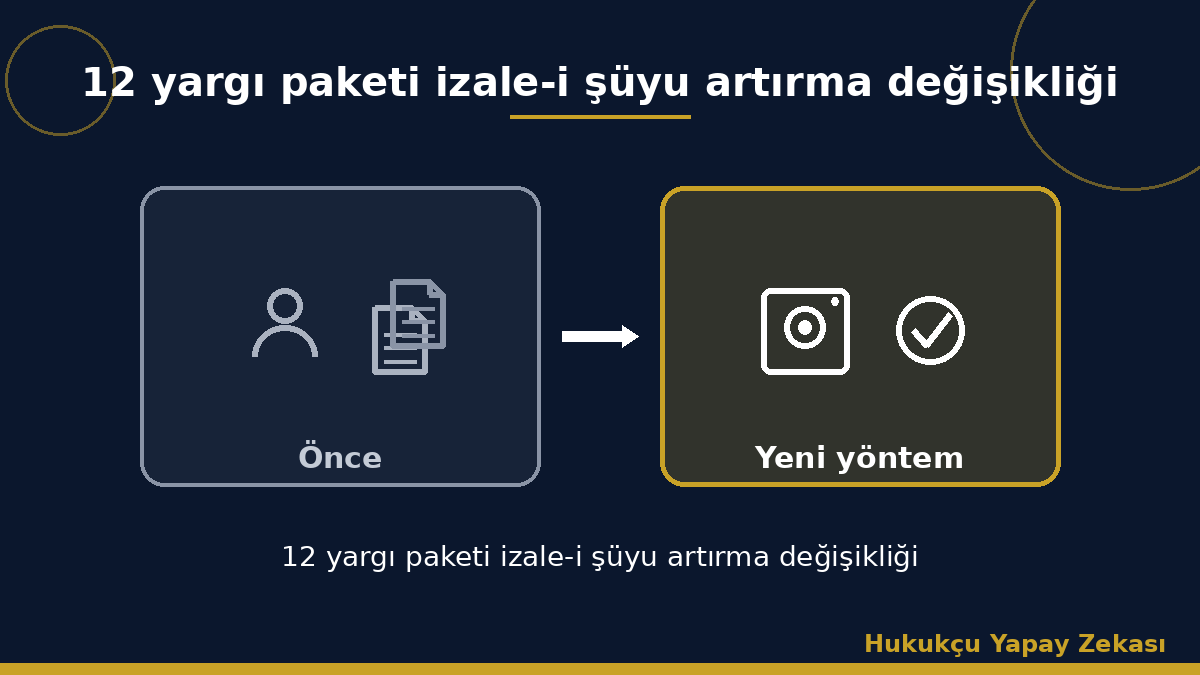 12 yargı paketi izale-i şüyu artırma değişikliği

Önce

Yeni yöntem

12 yargı paketi izale-i şüyu artırma değişikliği

Hukukçu Yapay Zekası